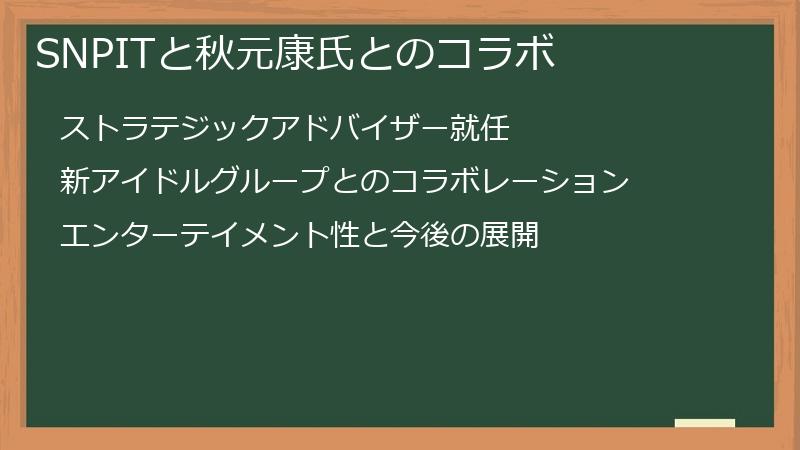 SNPITと秋元康氏とのコラボ

ストラテジックアドバイザー就任

新アイドルグループとのコラボレーション

エンターテイメント性と今後の展開